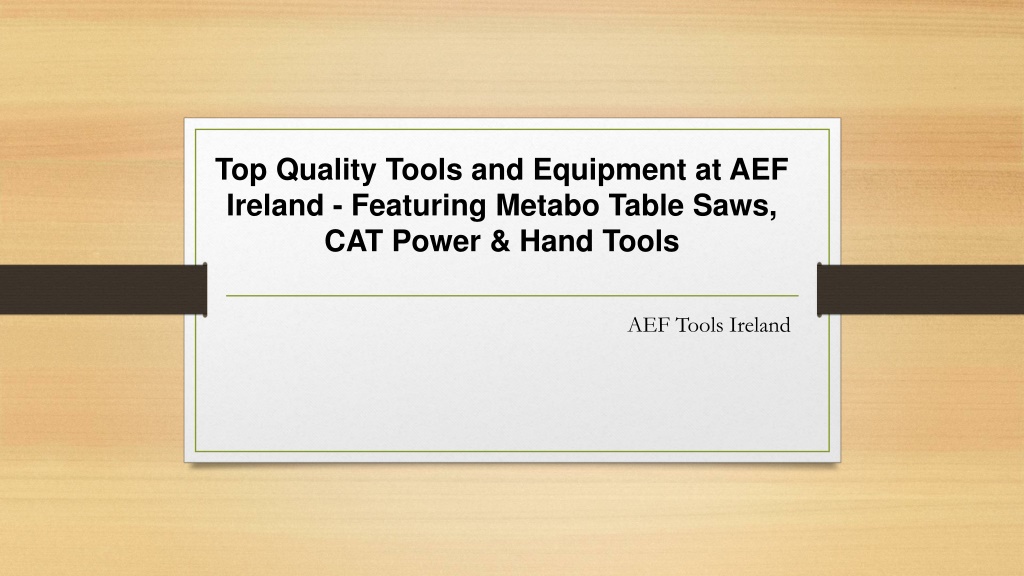 Top Quality Tools and Equipment at AEF Ireland - Featuring Metabo Table Saws, CAT Power & Hand Tools

AEF Tools Ireland